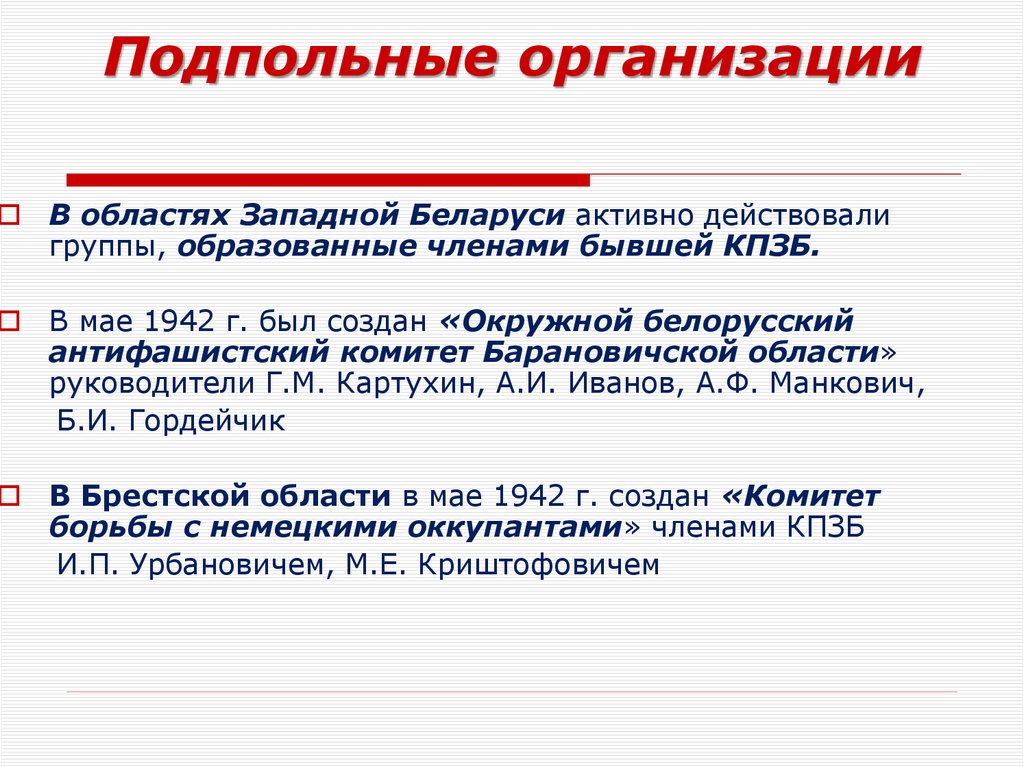 Подпольные организации

В областях Западной Беларуси активно действовали группы, образованные членами бывшей КПЗБ.

В мае 1942 г. был создан «Окружной белорусский антифашистский комитет Барановичской области» руководители Г.М. Картухин, А.И. Иванов, А.Ф. Манкович, Б.И. Гордейчик

В Брестской области в мае 1942 г. создан «Комитет борьбы с немецкими оккупантами» членами КПЗБ И.П. Урбановичем, М.Е. Криштофовичем